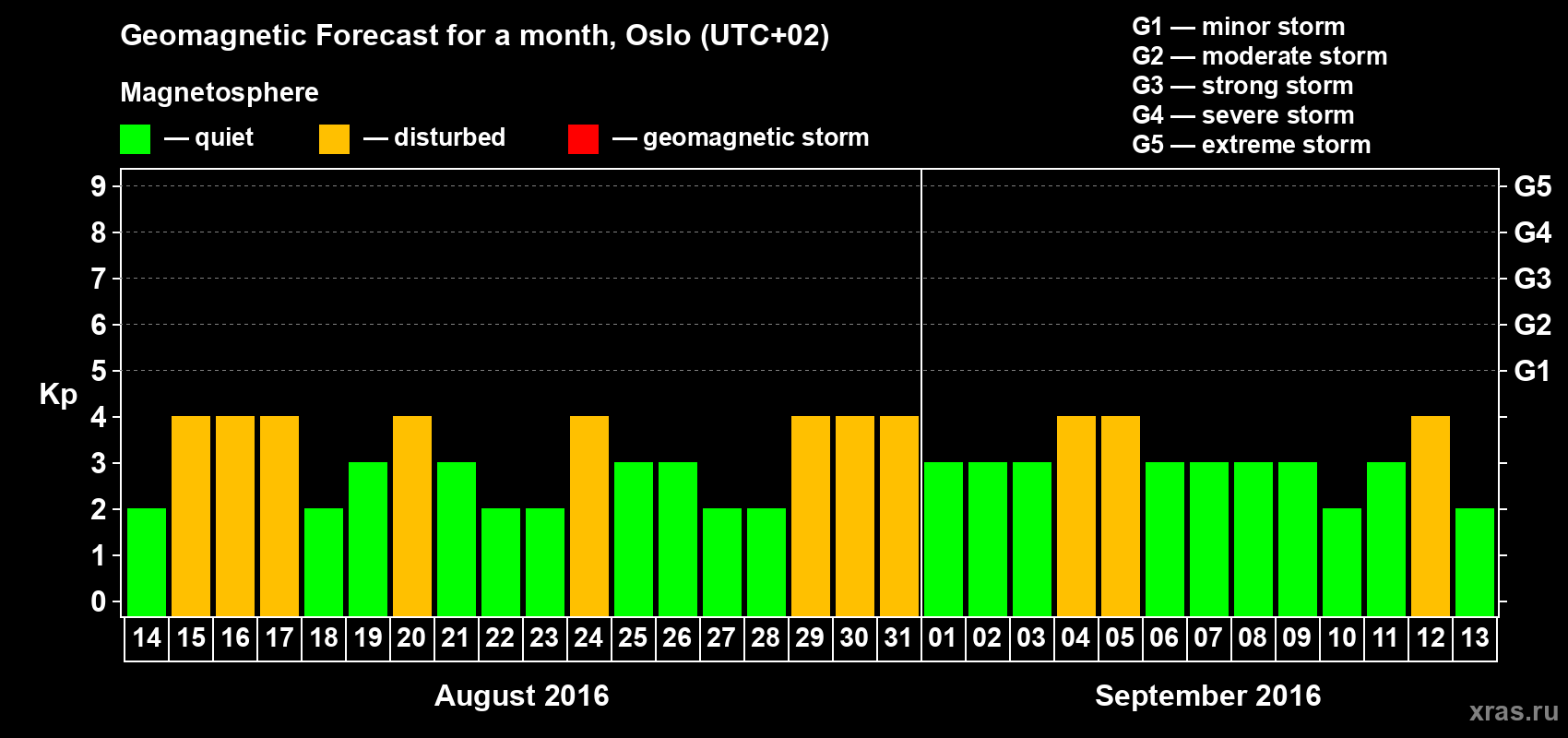 Geomagnetic Forecast for a month, Oslo (UTC+02)

Magnetosphere

— quiet — disturbed — geomagnetic storm

G1 — minor storm
G2 — moderate storm
G3 — strong storm
G4 — severe storm
G5 — extreme storm

Kp

9 8 7 6 5 4 3 2 1 0

G5 G4 G3 G2 G1

14 15 16 17 18 19 20 21 22 23 24 25 26 27 28 29 30 31 01 02 03 04 05 06 07 08 09 10 11 12 13

August 2016

September 2016

xras.ru